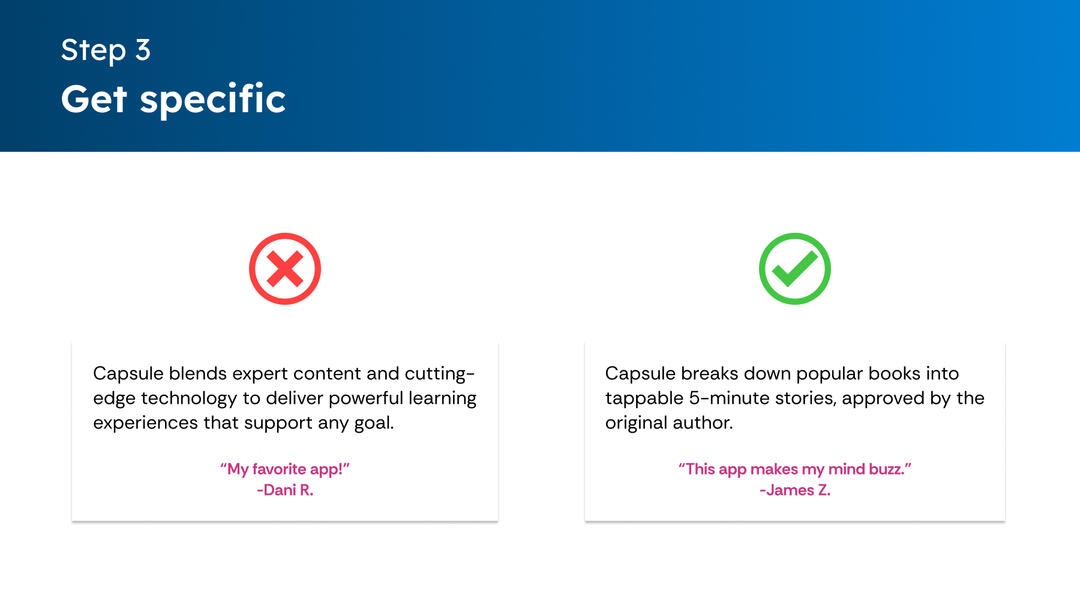 Step 3
Get specific

Capsule blends expert content and cutting-edge technology to deliver powerful learning experiences that support any goal.

"My favorite app!"
-Dani R.

Capsule breaks down popular books into tappable 5-minute stories, approved by the original author.

"This app makes my mind buzz."
-James Z.